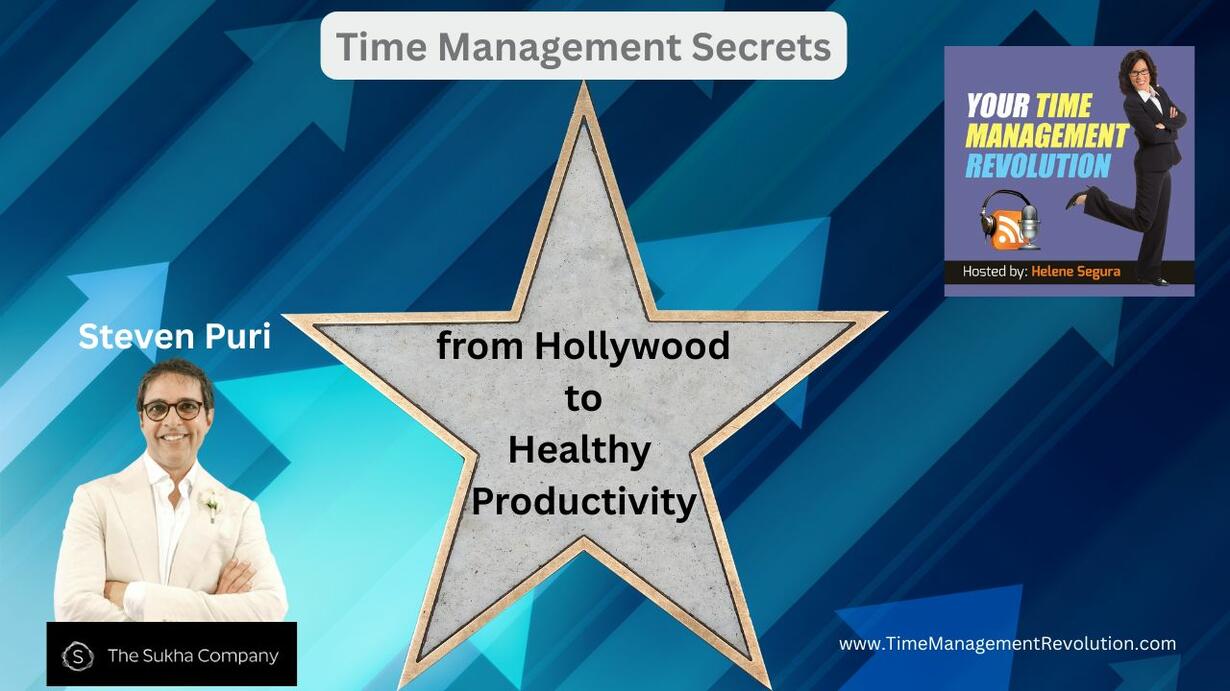 Time Management Secrets

YOUR TIME MANAGEMENT REVOLUTION

Hosted by: Helene Segura

Steven Puri

from Hollywood
to
Healthy
Productivity

S The Sukha Company

www.TimeManagementRevolution.com